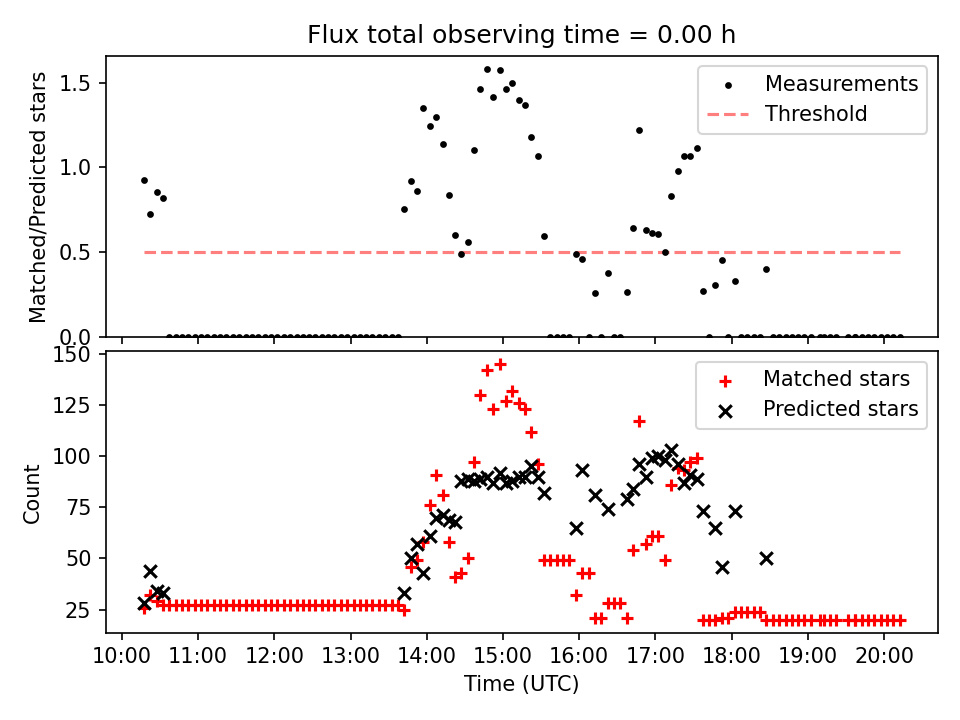 Flux total observing time = 0.00 h

Matched/Predicted stars

1.5
1.0
0.5
0.0

Measurements
Threshold

Count

150
125
100
75
50
25

Matched stars
Predicted stars

10:00 11:00 12:00 13:00 14:00 15:00 16:00 17:00 18:00 19:00 20:00

Time (UTC)